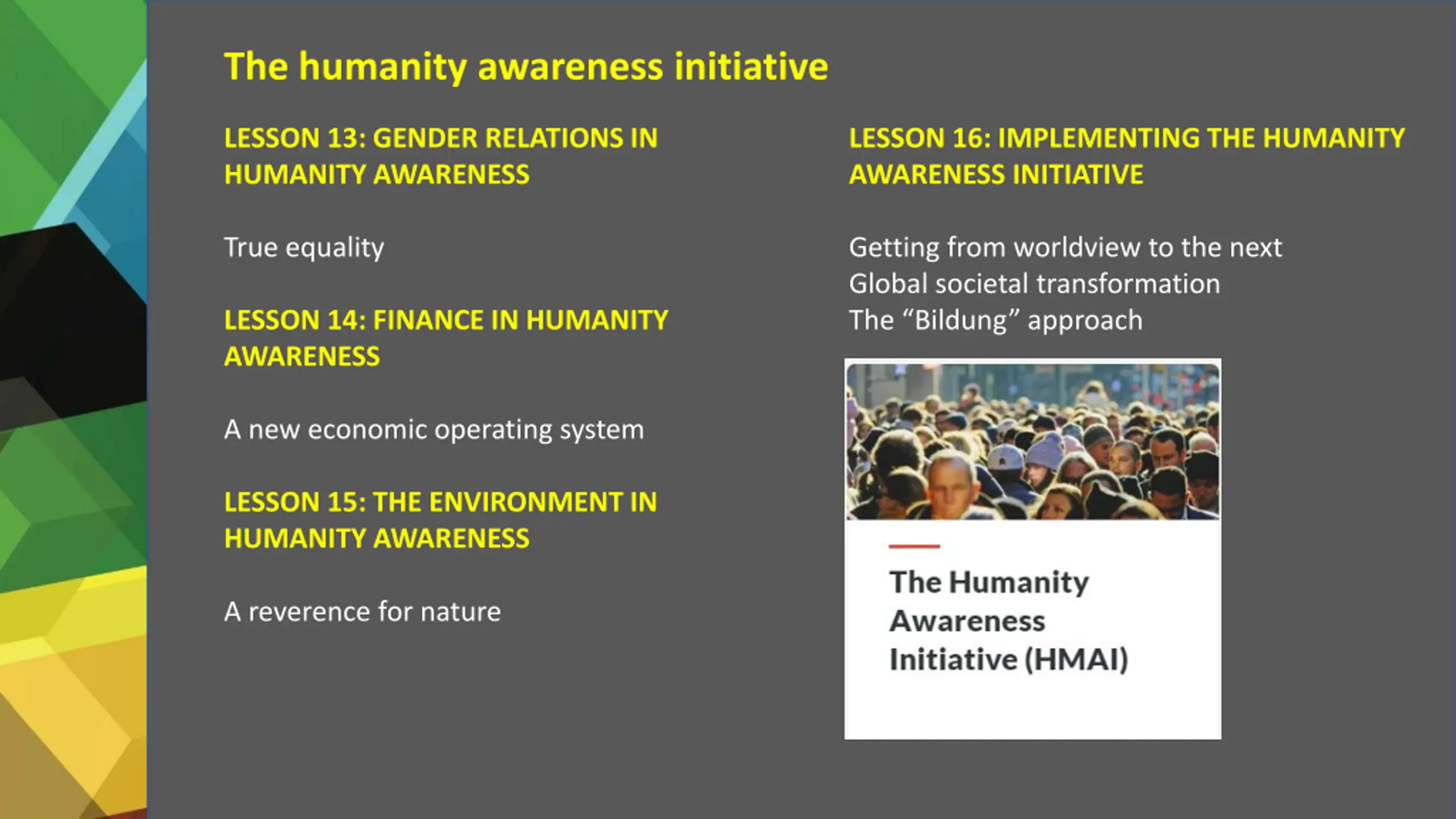 The humanity awareness initiative

LESSON 13: GENDER RELATIONS IN HUMANITY AWARENESS

True equality

LESSON 14: FINANCE IN HUMANITY AWARENESS

A new economic operating system

LESSON 15: THE ENVIRONMENT IN HUMANITY AWARENESS

A reverence for nature

LESSON 16: IMPLEMENTING THE HUMANITY AWARENESS INITIATIVE

Getting from worldview to the next
Global societal transformation
The “Bildung” approach

The Humanity Awareness Initiative (HMAI)